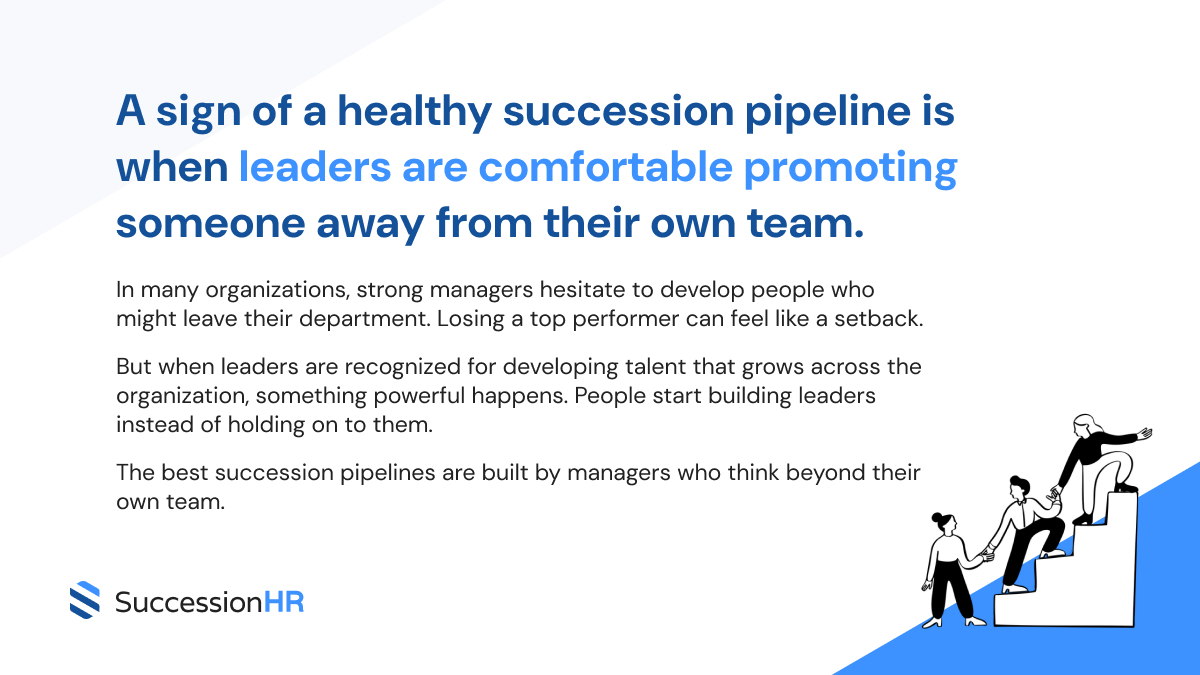 A sign of a healthy succession pipeline is when leaders are comfortable promoting someone away from their own team.

In many organizations, strong managers hesitate to develop people who might leave their department. Losing a top performer can feel like a setback.

But when leaders are recognized for developing talent that grows across the organization, something powerful happens. People start building leaders instead of holding on to them.

The best succession pipelines are built by managers who think beyond their own team.

SuccessionHR